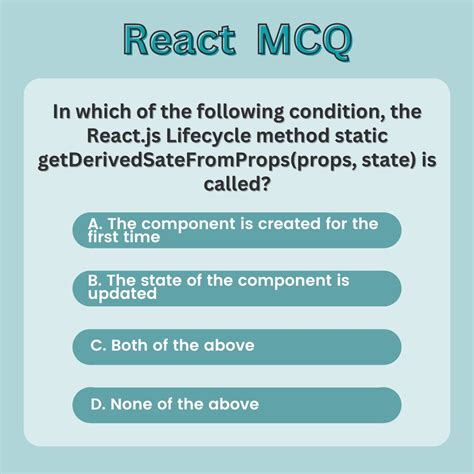 React MCQ

In which of the following condition, the React.js Lifecycle method static getDerivedSateFromProps(props, state) is called?

A. The component is created for the first time

B. The state of the component is updated

C. Both of the above

D. None of the above